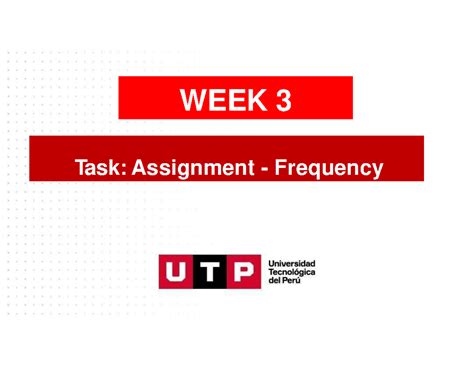 WEEK 3

Task: Assignment - Frequency

UTP Universidad Tecnológica del Perú